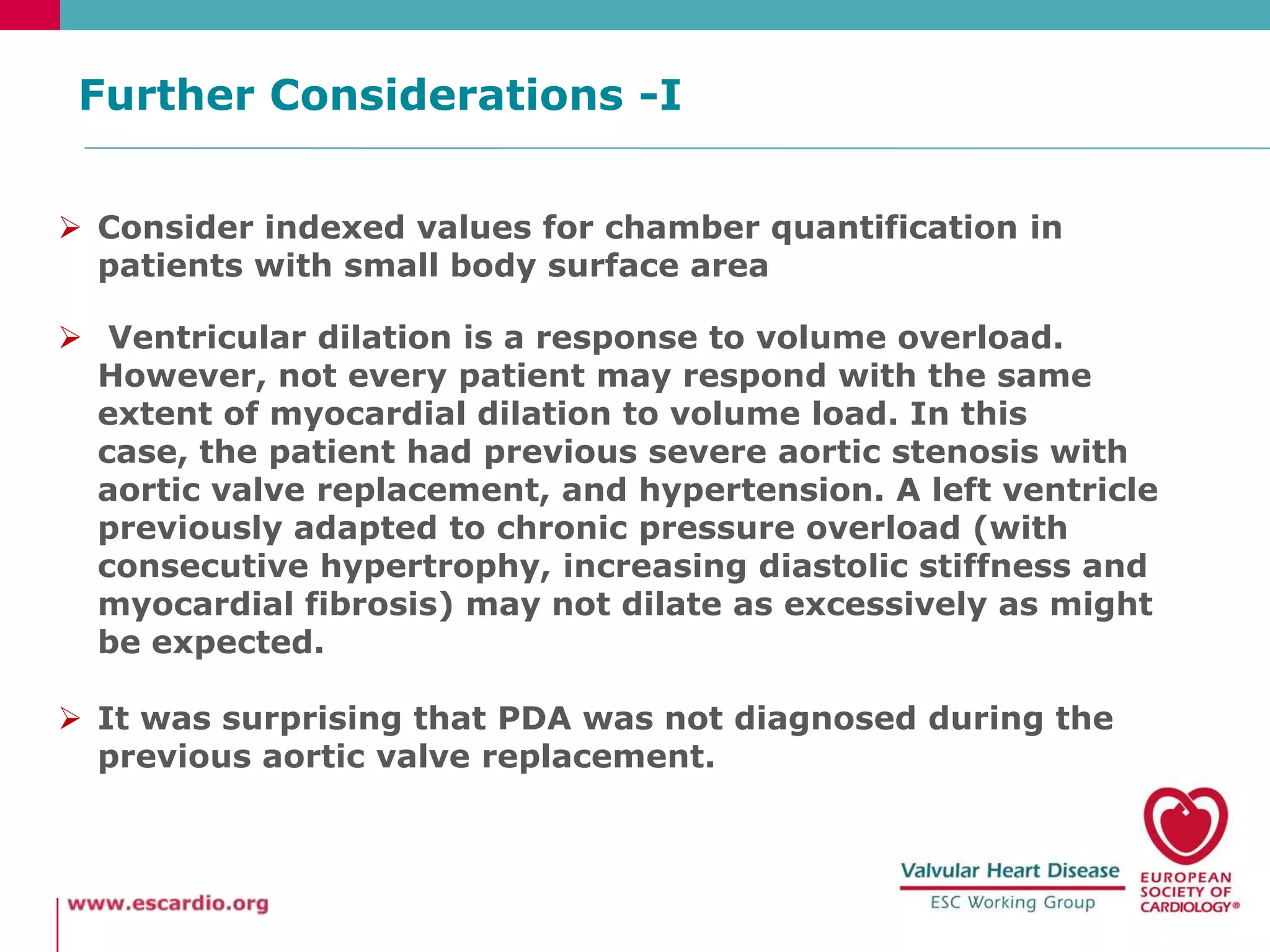 Further Considerations -I

➢ Consider indexed values for chamber quantification in patients with small body surface area

➢ Ventricular dilation is a response to volume overload. However, not every patient may respond with the same extent of myocardial dilation to volume load. In this case, the patient had previous severe aortic stenosis with aortic valve replacement, and hypertension. A left ventricle previously adapted to chronic pressure overload (with consecutive hypertrophy, increasing diastolic stiffness and myocardial fibrosis) may not dilate as excessively as might be expected.

➢ It was surprising that PDA was not diagnosed during the previous aortic valve replacement.

www.escardio.org

Valvular Heart Disease
ESC Working Group

EUROPEAN SOCIETY OF CARDIOLOGY®